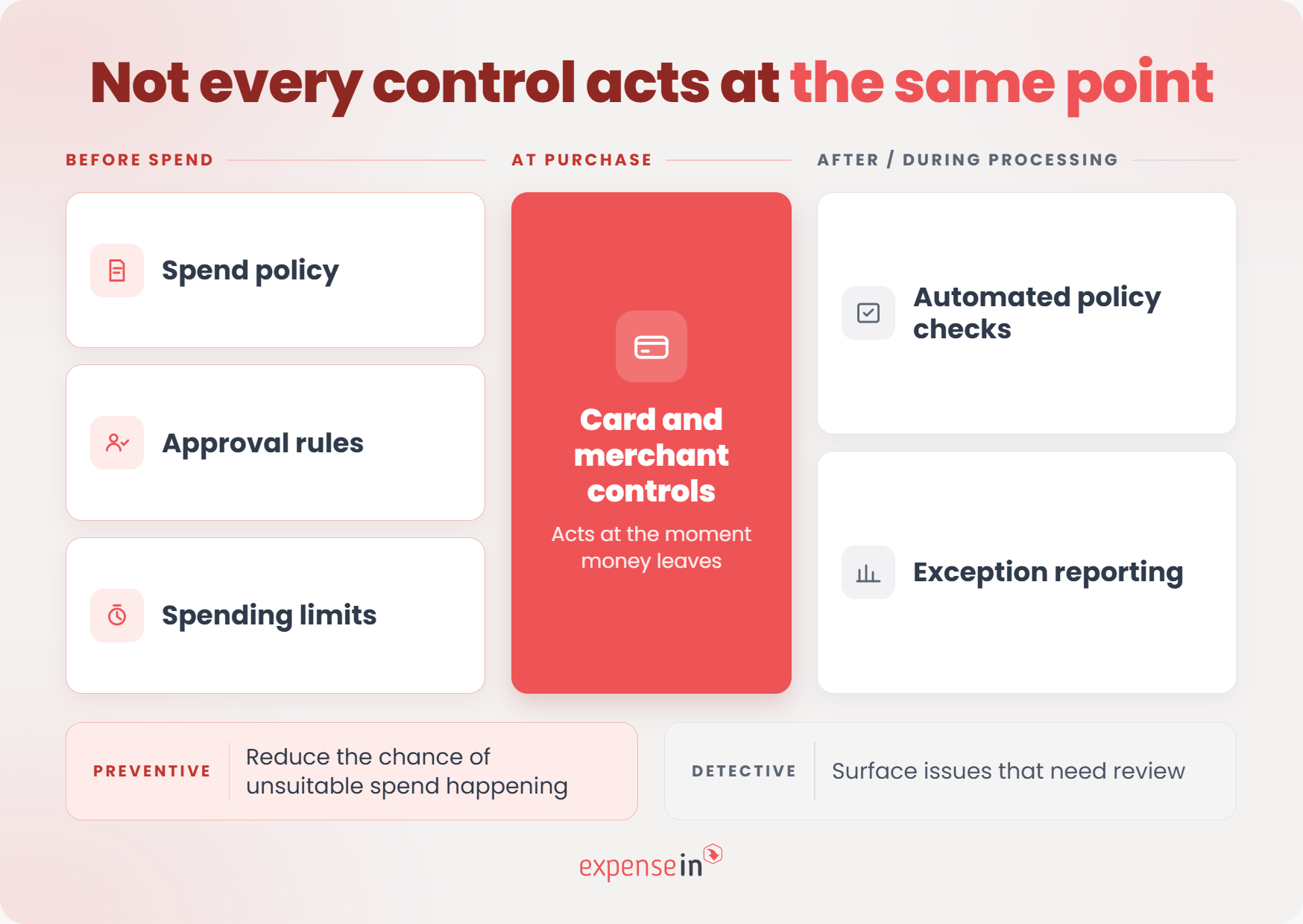 Not every control acts at the same point

BEFORE SPEND

Spend policy

Approval rules

Spending limits

AT PURCHASE

Card and merchant controls

Acts at the moment money leaves

AFTER / DURING PROCESSING

Automated policy checks

Exception reporting

PREVENTIVE
Reduce the chance of unsuitable spend happening

DETECTIVE
Surface issues that need review

expensein